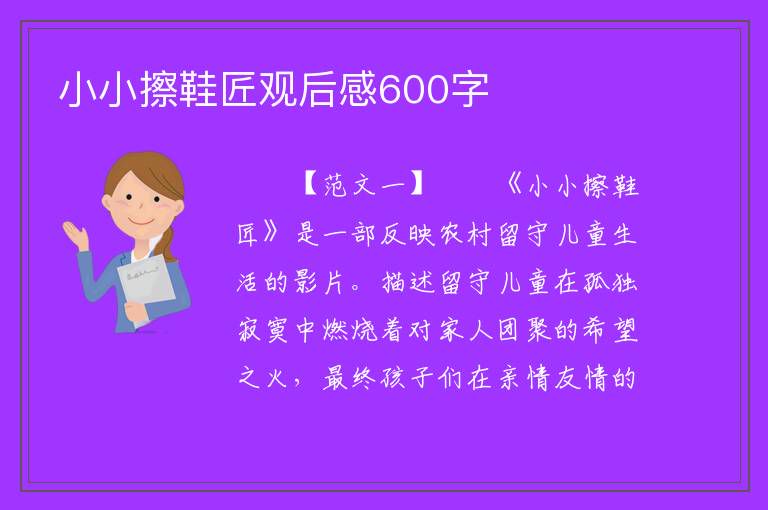 小小擦鞋匠观后感600字

【范文一】　《小小擦鞋匠》是一部反映农村留守儿童生活的影片。描述留守儿童在孤独寂寞中燃烧着对家人团聚的希望之火，最终孩子们在亲情友情的